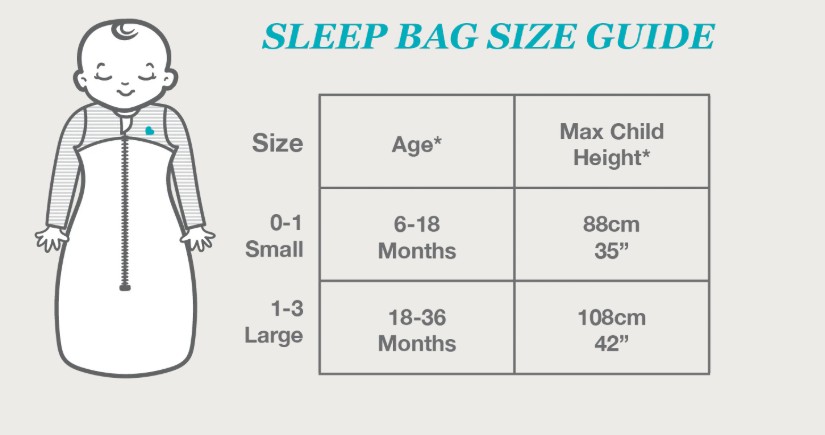 SLEEP BAG SIZE GUIDE

| Size | Age* | Max Child Height* |
|---|---|---|
| 0-1 Small | 6-18 Months | 88cm 35” |
| 1-3 Large | 18-36 Months | 108cm 42” |